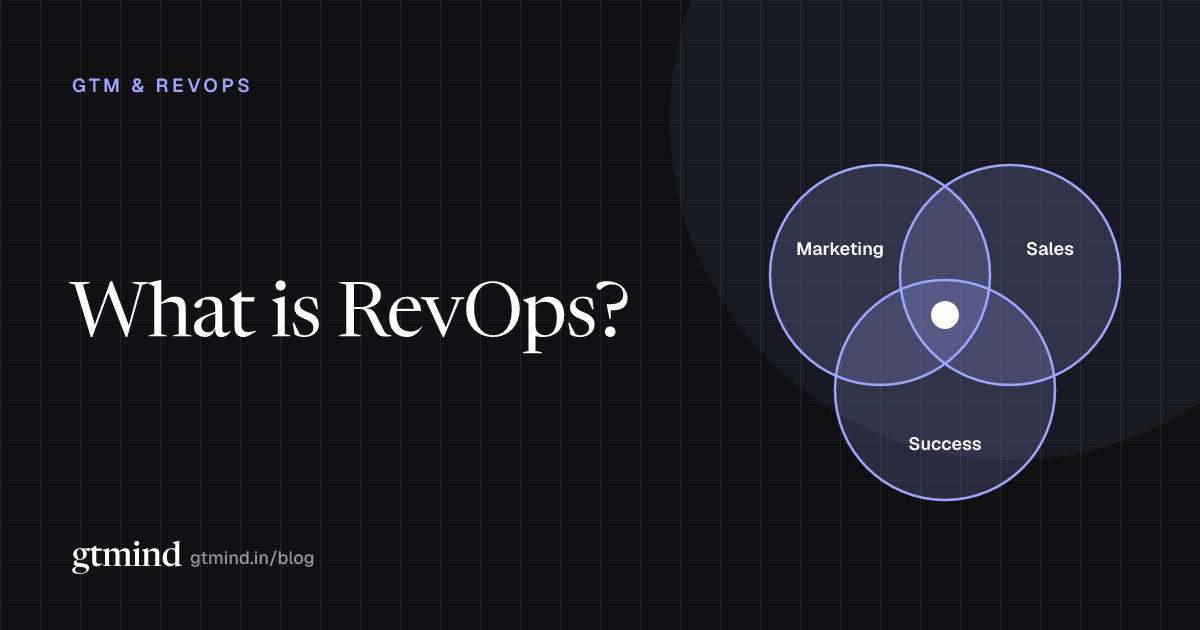 GTM & REVOPS

What is RevOps?

Marketing
Sales
Success

gtmind gtmind.in/blog